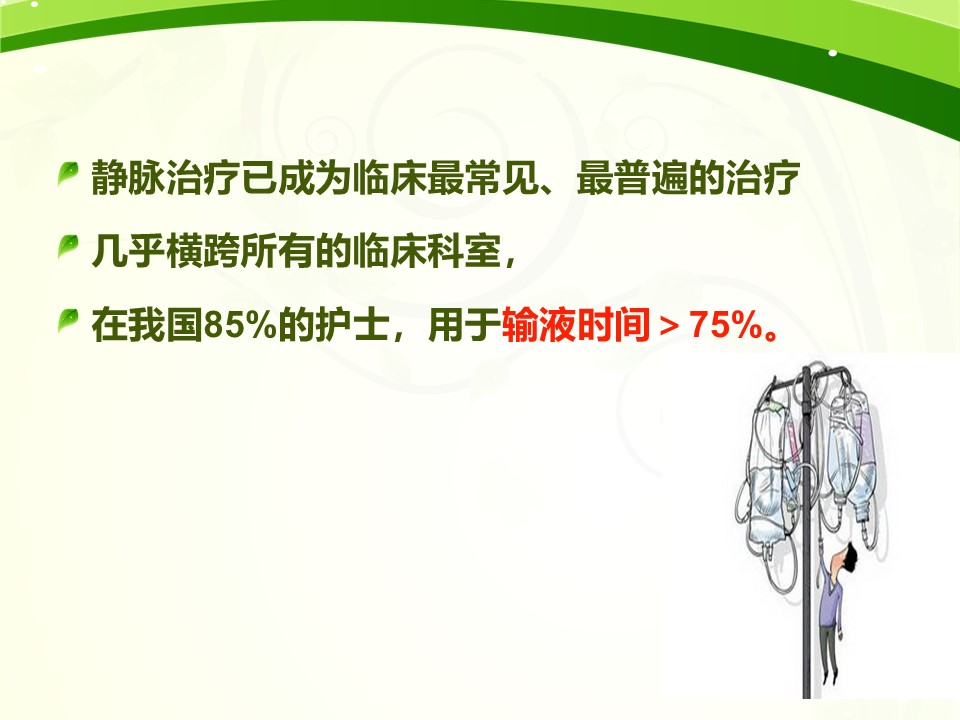 静脉治疗已成为临床最常见、最普遍的治疗

几乎横跨所有的临床科室，

在我国85%的护士，用于输液时间＞75%。